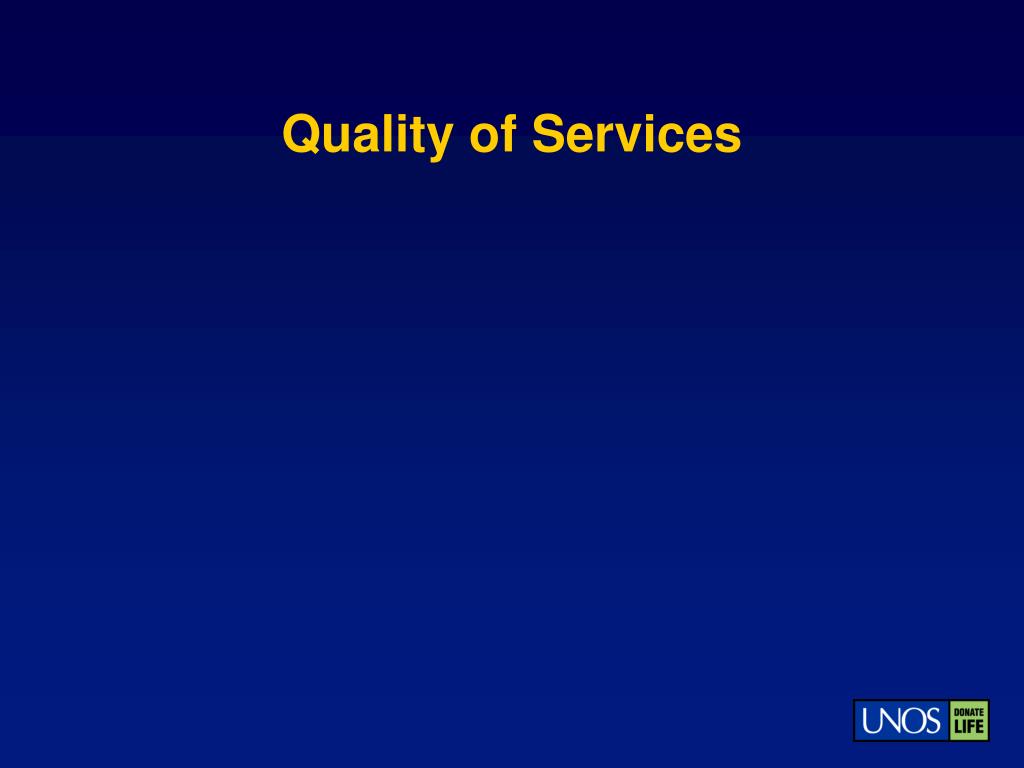 Quality of Services

UNOS DONATE LIFE